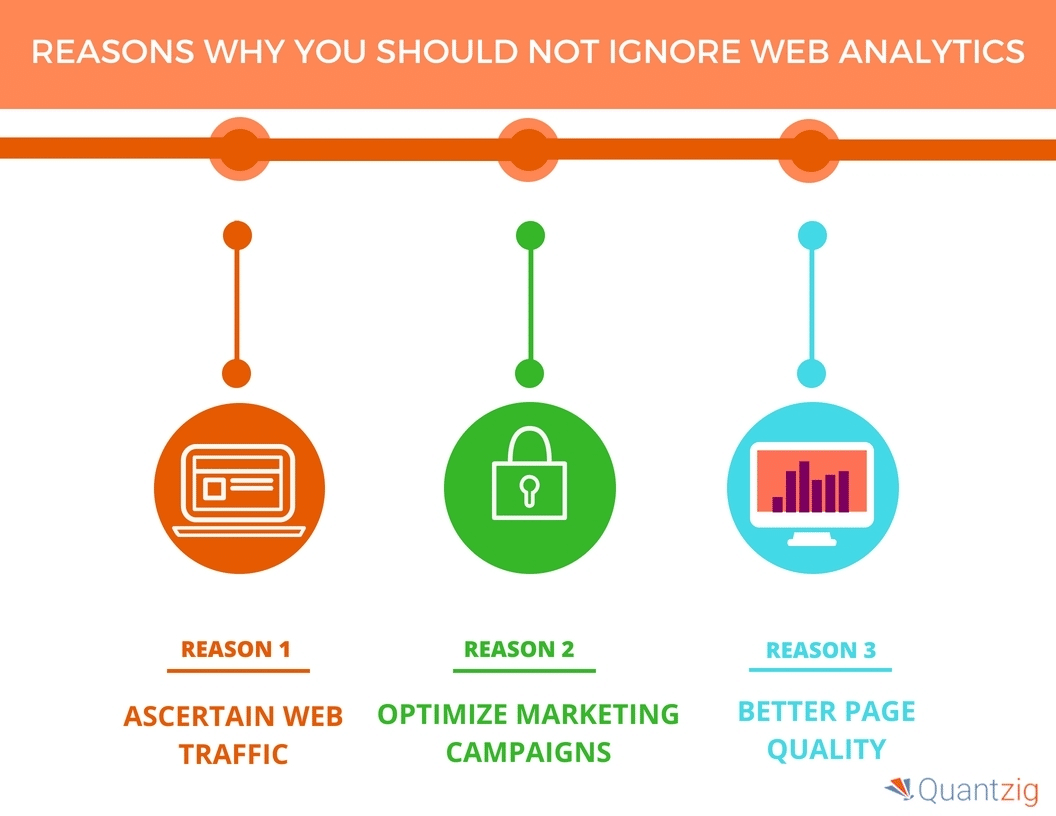 REASONS WHY YOU SHOULD NOT IGNORE WEB ANALYTICS

REASON 1

ASCERTAIN WEB TRAFFIC

REASON 2

OPTIMIZE MARKETING CAMPAIGNS

REASON 3

BETTER PAGE QUALITY

Quantzig